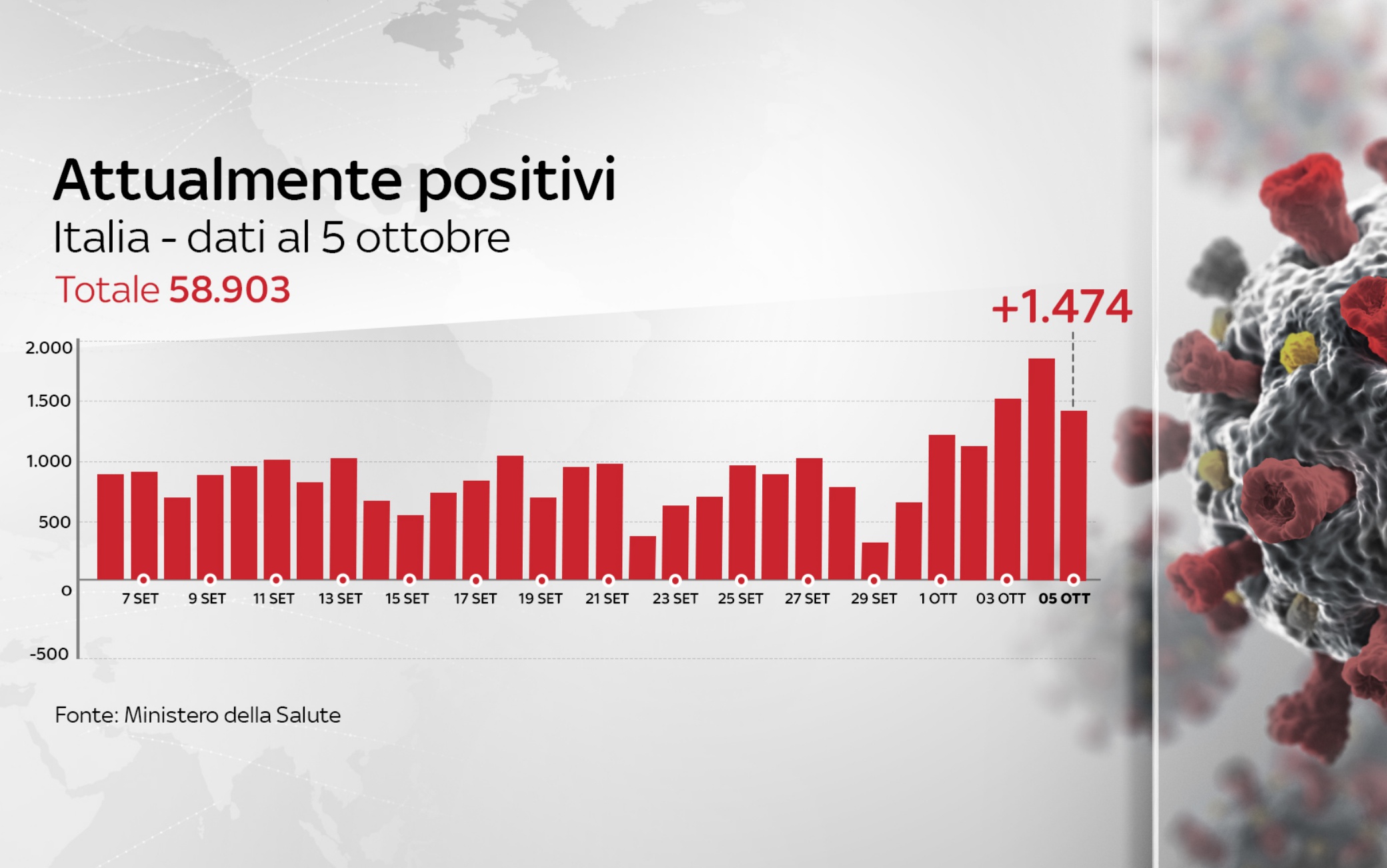 Attualmente positivi
Italia - dati al 5 ottobre
Totale 58.903

+1.474

2.000
1.500
1.000
500
0
-500

7 SET
9 SET
11 SET
13 SET
15 SET
17 SET
19 SET
21 SET
23 SET
25 SET
27 SET
29 SET
1 OTT
03 OTT
05 OTT

Fonte: Ministero della Salute